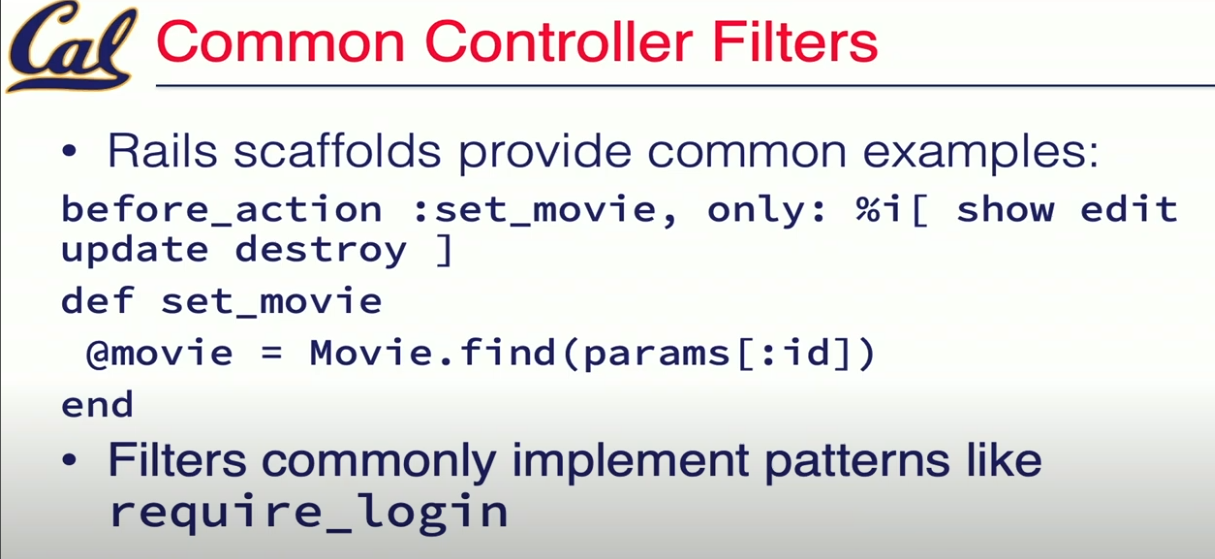 Cal Common Controller Filters

• Rails scaffolds provide common examples:

before_action :set_movie, only: %i[ show edit update destroy ]
def set_movie
 @movie = Movie.find(params[:id])
end

• Filters commonly implement patterns like require_login